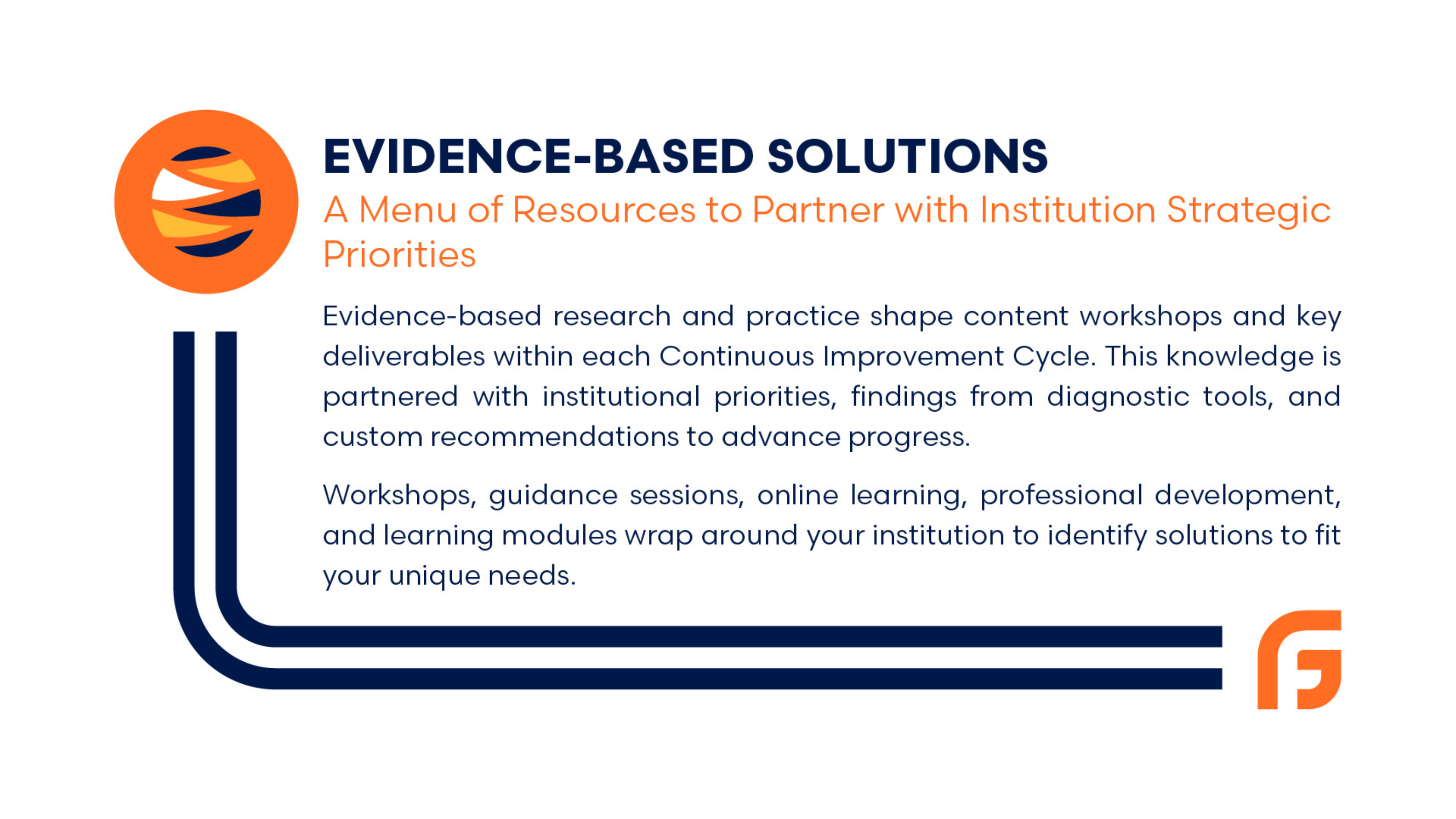 EVIDENCE-BASED SOLUTIONS

A Menu of Resources to Partner with Institution Strategic Priorities

Evidence-based research and practice shape content workshops and key deliverables within each Continuous Improvement Cycle. This knowledge is partnered with institutional priorities, findings from diagnostic tools, and custom recommendations to advance progress.

Workshops, guidance sessions, online learning, professional development, and learning modules wrap around your institution to identify solutions to fit your unique needs.